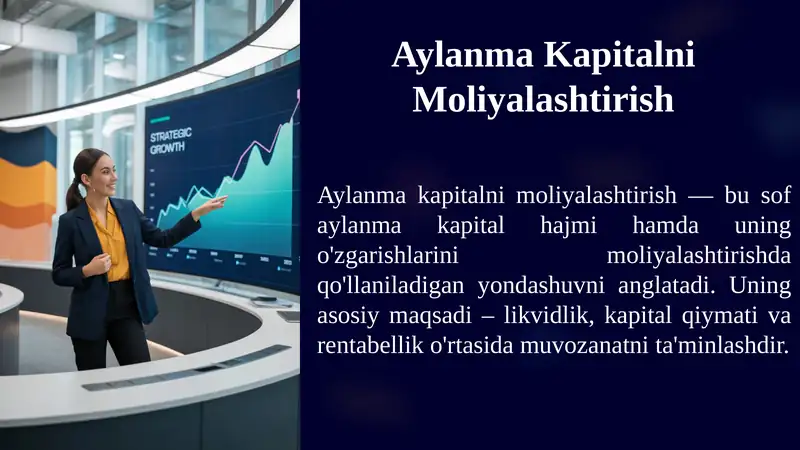 STRATEGIC GROWTH

Aylanma Kapitalni Moliyalashtirish

Aylanma kapitalni moliyalashtirish — bu sof aylanma kapital hajmi hamda uning o'zgarishlarini moliyalashtirishda qo'llaniladigan yondashuvni anglatadi. Uning asosiy maqsadi – likvidlik, kapital qiymati va rentabellik o'rtasida muvozanatni ta'minlashdir.